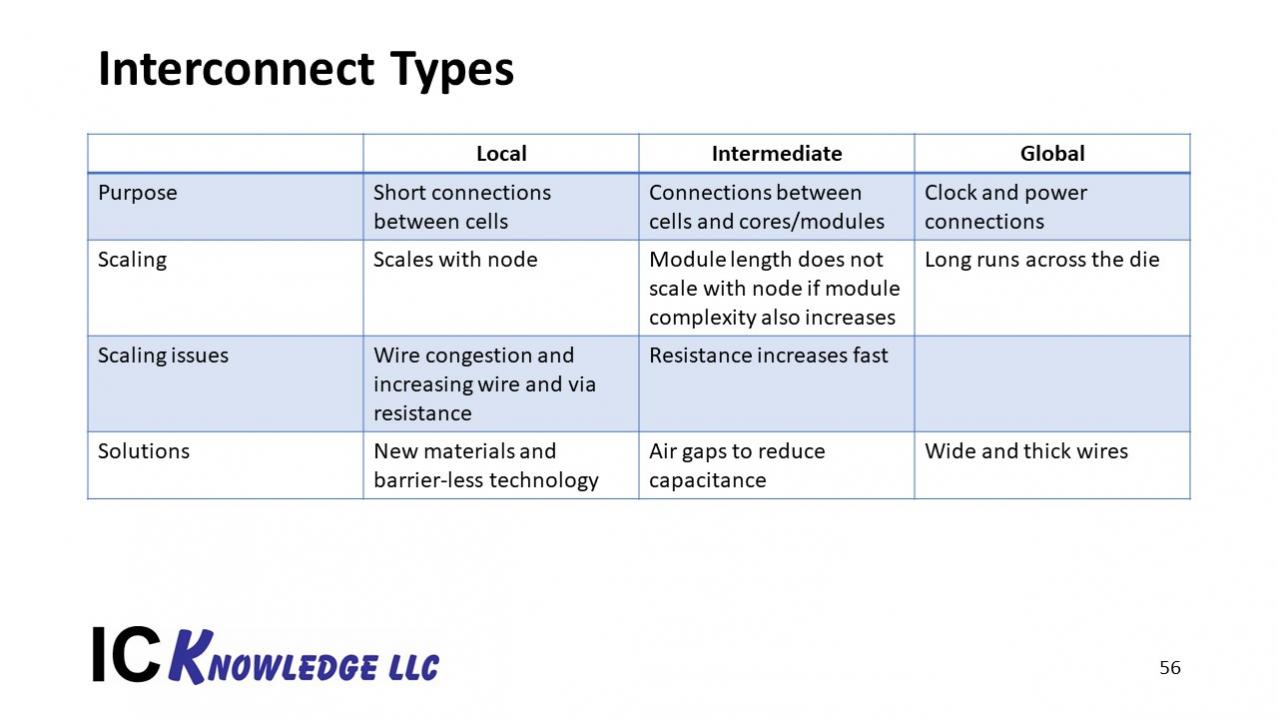 Interconnect Types

| | Local | Intermediate | Global |
|---|---|---|---|
| Purpose | Short connections between cells | Connections between cells and cores/modules | Clock and power connections |
| Scaling | Scales with node | Module length does not scale with node if module complexity also increases | Long runs across the die |
| Scaling issues | Wire congestion and increasing wire and via resistance | Resistance increases fast | |
| Solutions | New materials and barrier-less technology | Air gaps to reduce capacitance | Wide and thick wires |

IC KNOWLEDGE LLC

56